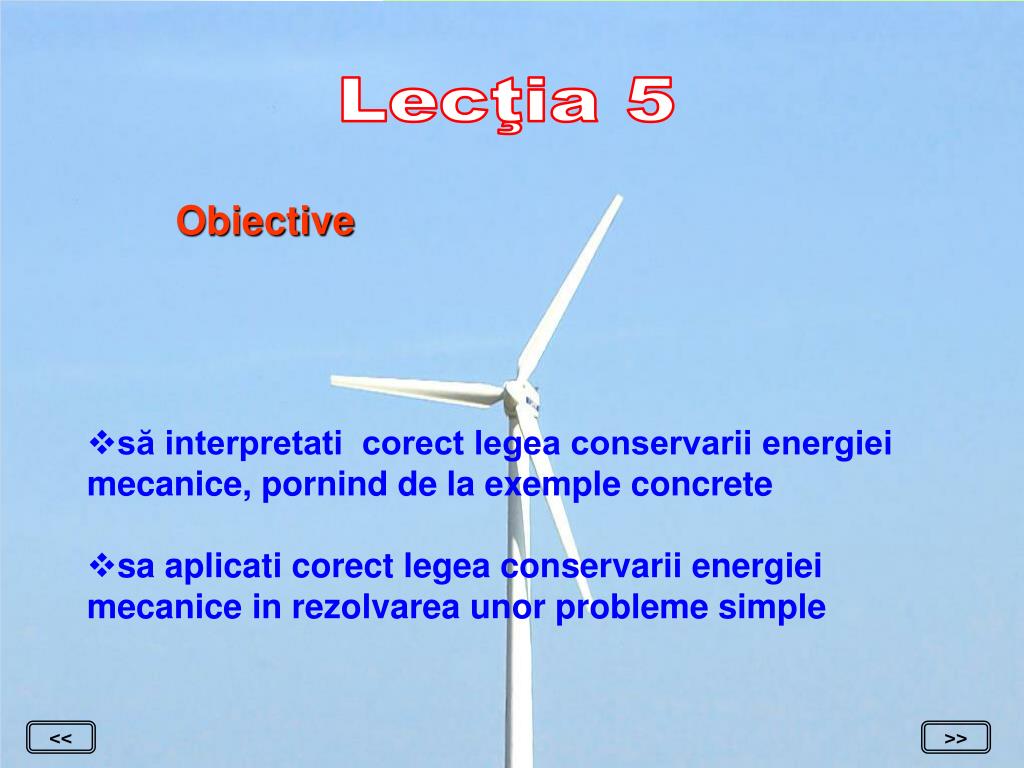 Lecţia 5

Obiective

❖să interpretati corect legea conservarii energiei mecanice, pornind de la exemple concrete

❖sa aplicati corect legea conservarii energiei mecanice in rezolvarea unor probleme simple

<<

>>